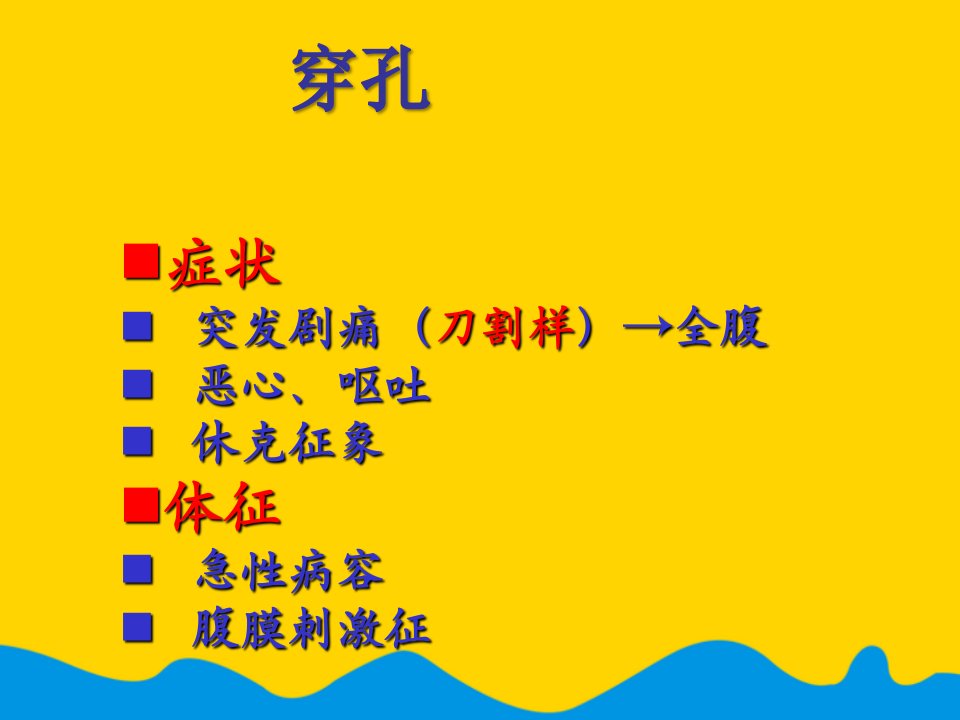 穿孔

■症状

■ 突发剧痛（刀割样）→全腹

■ 恶心、呕吐

■ 休克征象

■体征

■ 急性病容

■ 腹膜刺激征